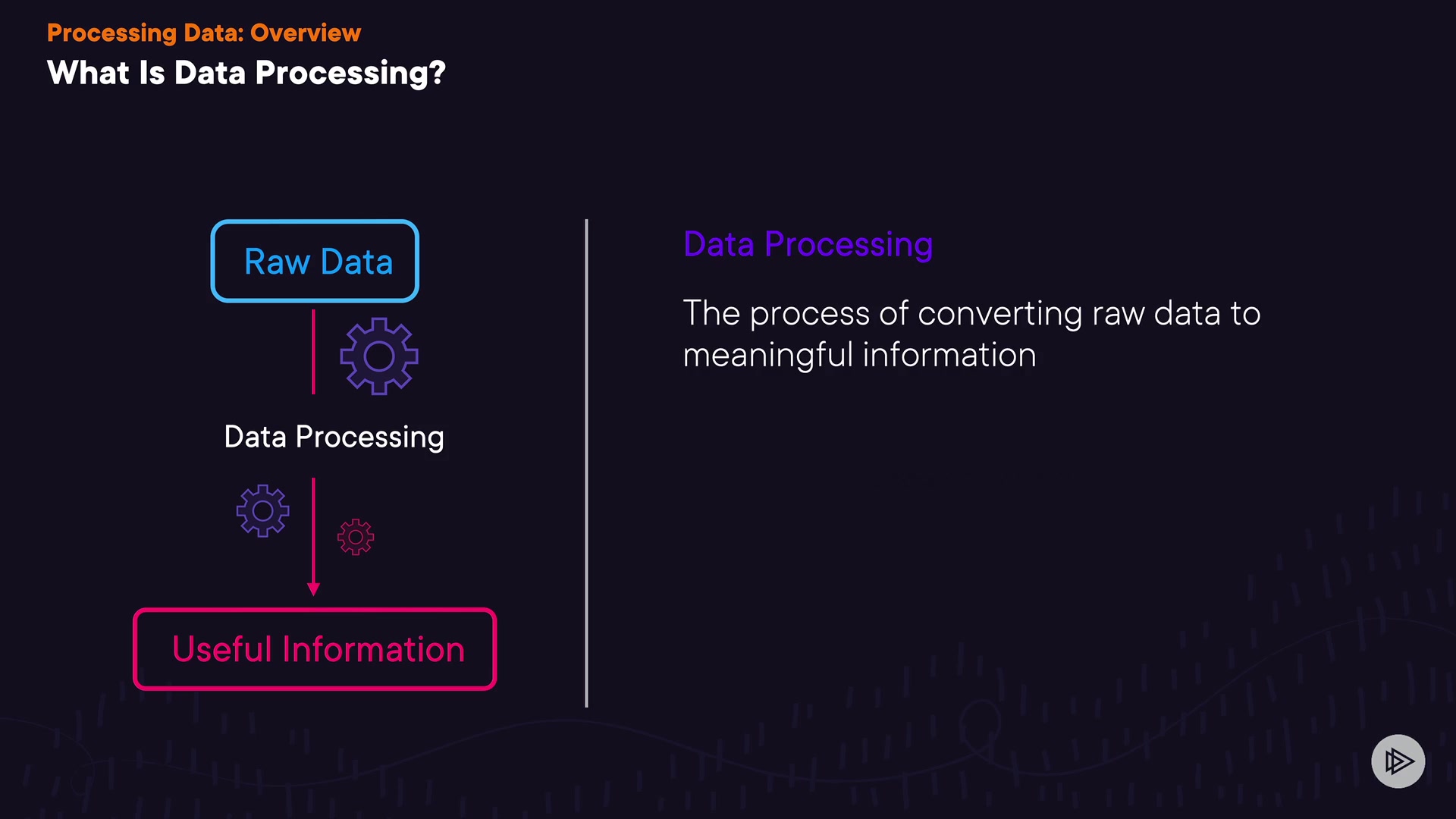 Processing Data: Overview
What Is Data Processing?

Raw Data

Data Processing

Useful Information

Data Processing

The process of converting raw data to meaningful information